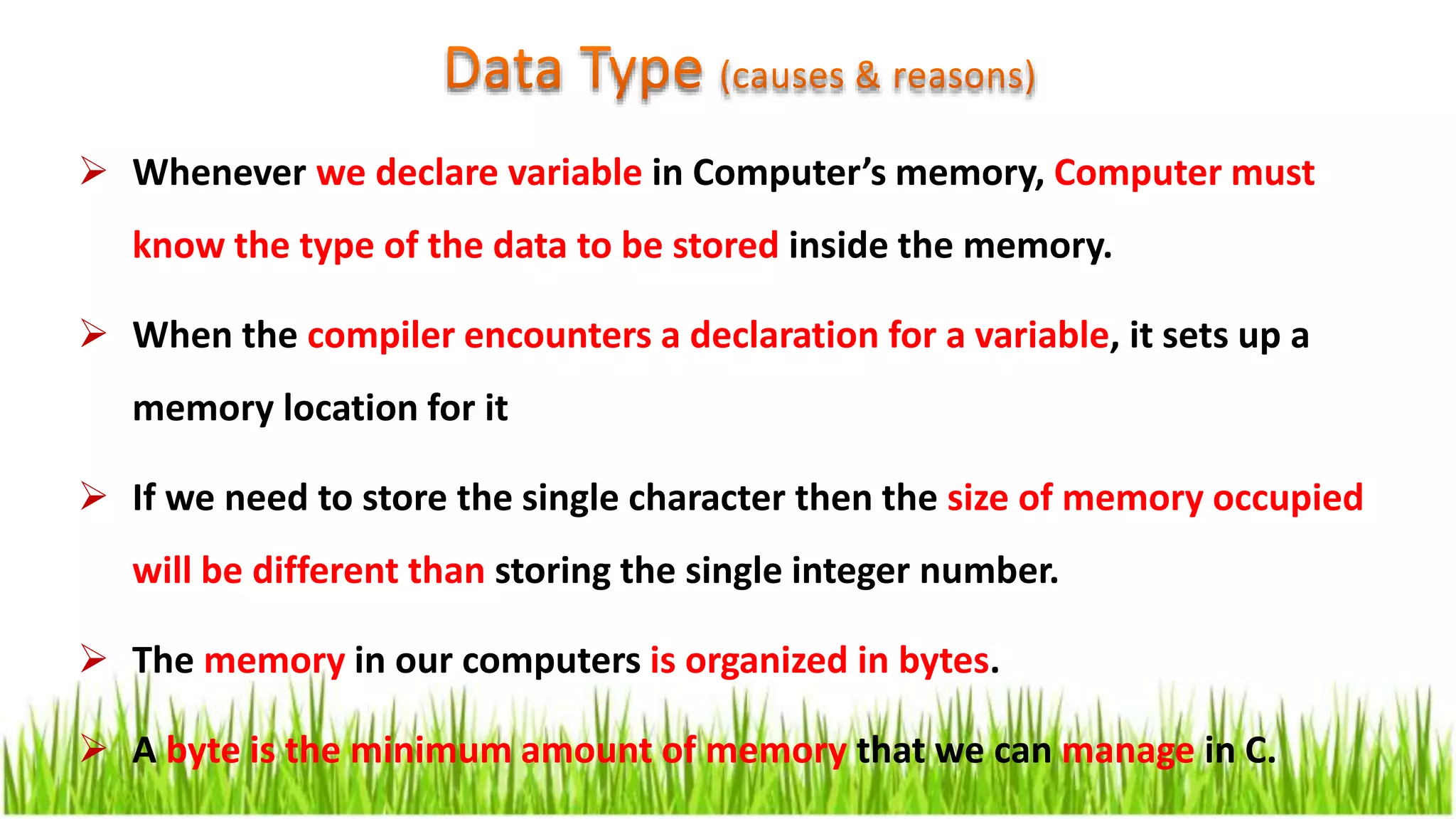 Data Type (causes & reasons)

➢ Whenever we declare variable in Computer's memory, Computer must know the type of the data to be stored inside the memory.

➢ When the compiler encounters a declaration for a variable, it sets up a memory location for it

➢ If we need to store the single character then the size of memory occupied will be different than storing the single integer number.

➢ The memory in our computers is organized in bytes.

➢ A byte is the minimum amount of memory that we can manage in C.